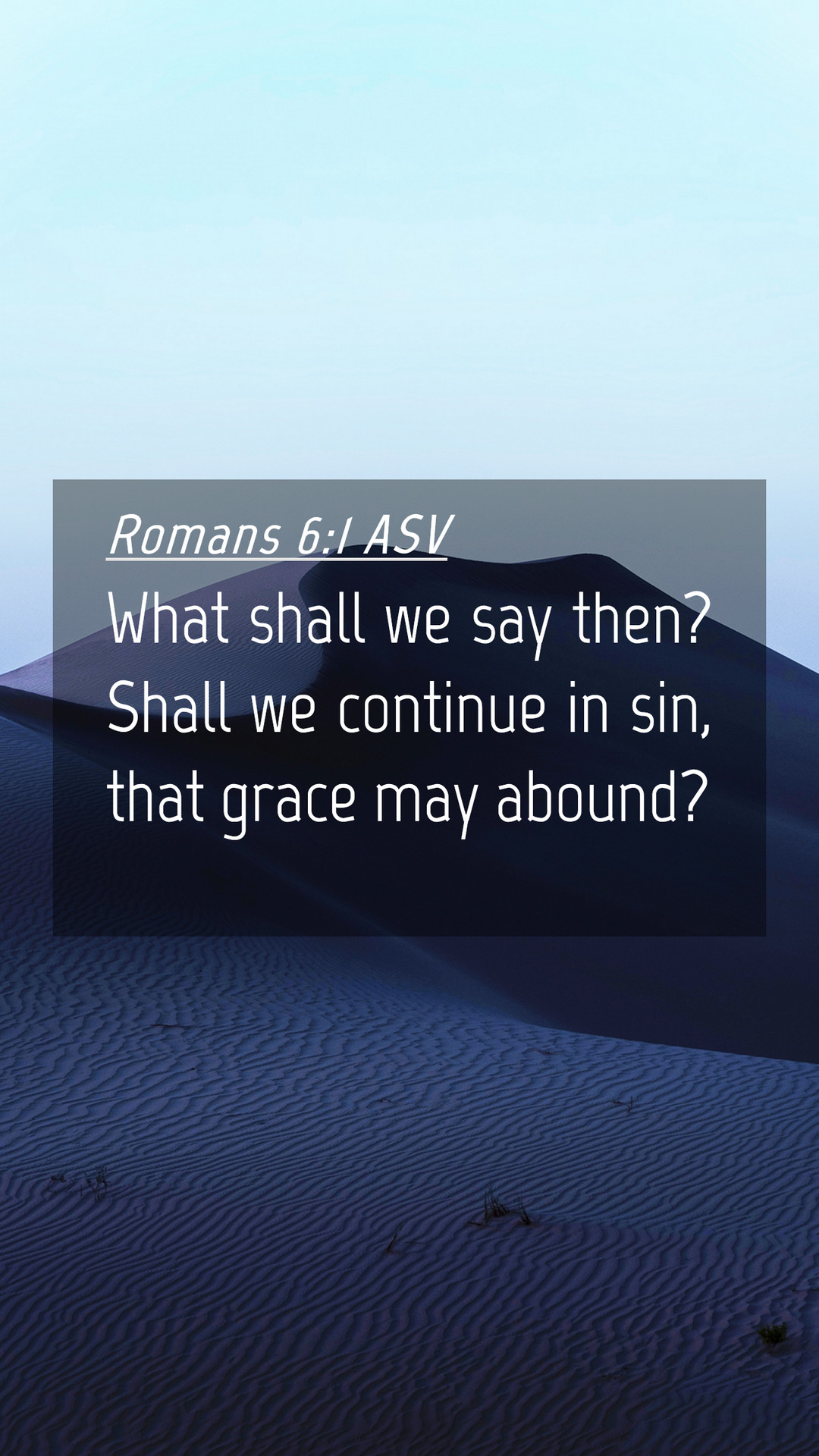 Romans 6:1 ASV

What shall we say then? Shall we continue in sin, that grace may abound?